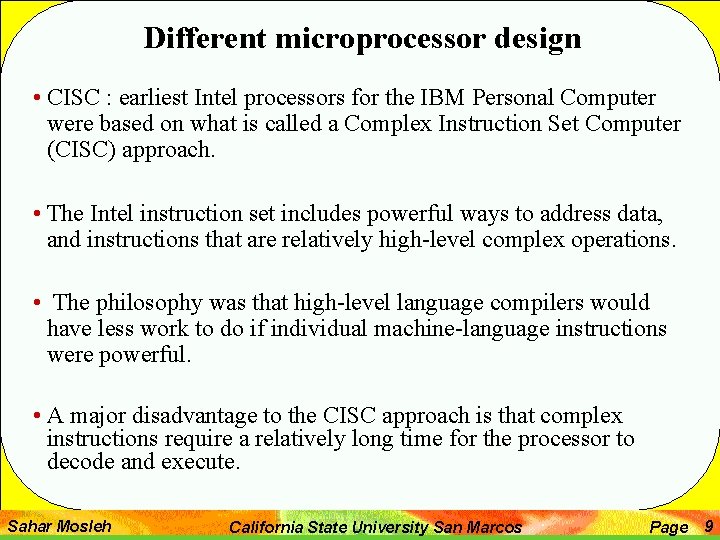 Different microprocessor design

• CISC : earliest Intel processors for the IBM Personal Computer were based on what is called a Complex Instruction Set Computer (CISC) approach.

• The Intel instruction set includes powerful ways to address data, and instructions that are relatively high-level complex operations.

• The philosophy was that high-level language compilers would have less work to do if individual machine-language instructions were powerful.

• A major disadvantage to the CISC approach is that complex instructions require a relatively long time for the processor to decode and execute.

Sahar Mosleh California State University San Marcos Page 9